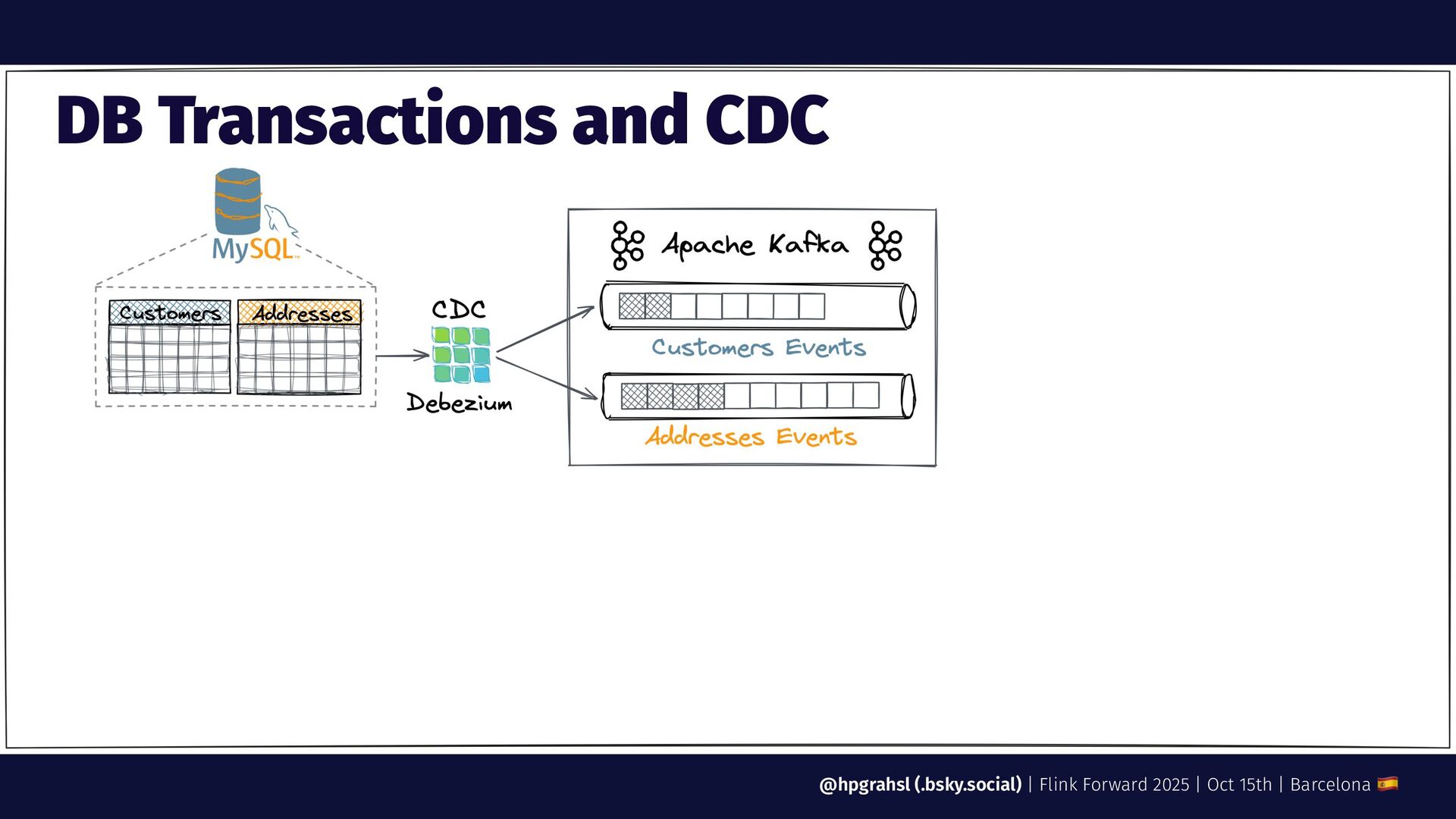 DB Transactions and CDC

MySQL

Customers

Addresses

CDC

Debezium

Apache Kafka

Customers Events

Addresses Events

@hpgrahsl (.bsky.social) | Flink Forward 2025 | Oct 15th | Barcelona 🇪🇸